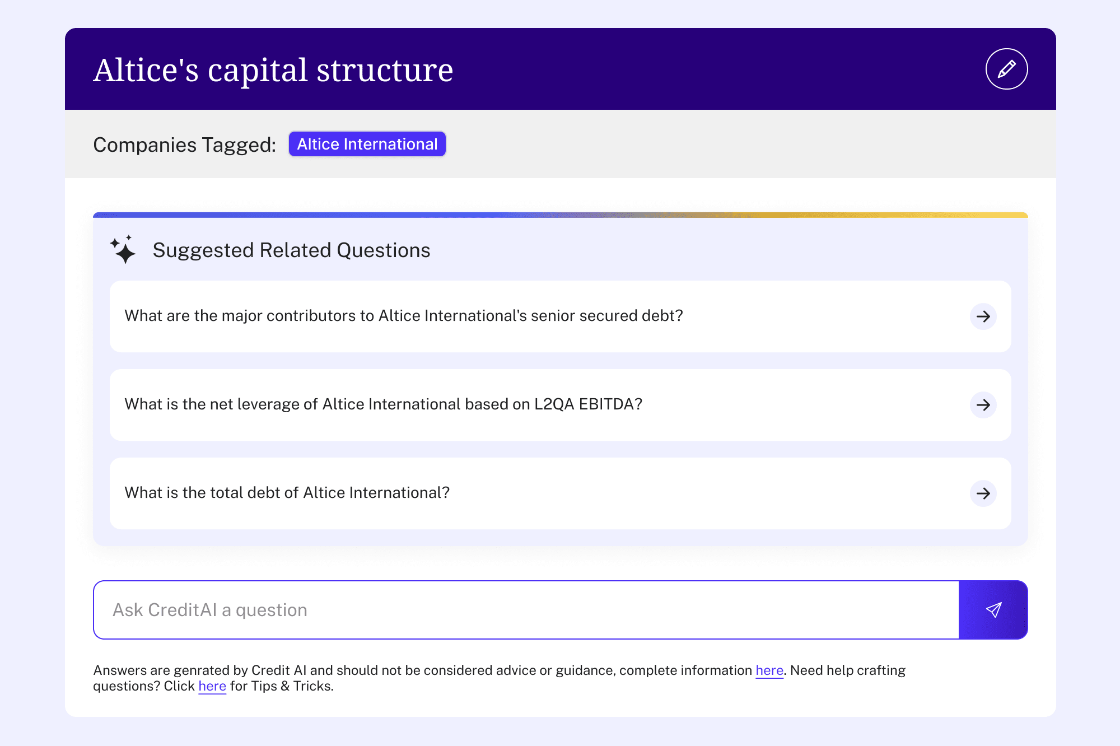 Altice's capital structure

Companies Tagged: Altice International

Suggested Related Questions

What are the major contributors to Altice International's senior secured debt?

What is the net leverage of Altice International based on L2QA EBITDA?

What is the total debt of Altice International?

Ask CreditAI a question

Answers are genrated by Credit AI and should not be considered advice or guidance, complete information here. Need help crafting questions? Click here for Tips & Tricks.